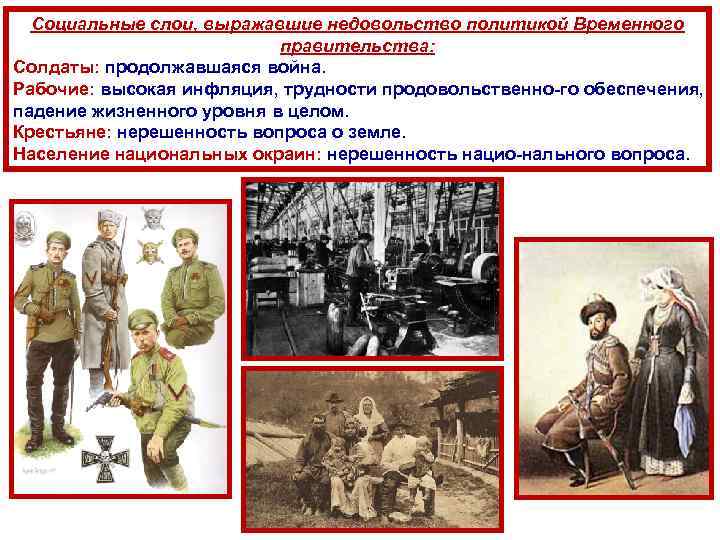 Социальные слои, выражавшие недовольство политикой Временного правительства:

Солдаты: продолжавшаяся война.
Рабочие: высокая инфляция, трудности продовольственно-го обеспечения, падение жизненного уровня в целом.
Крестьяне: нерешенность вопроса о земле.
Население национальных окраин: нерешенность нацио-нального вопроса.